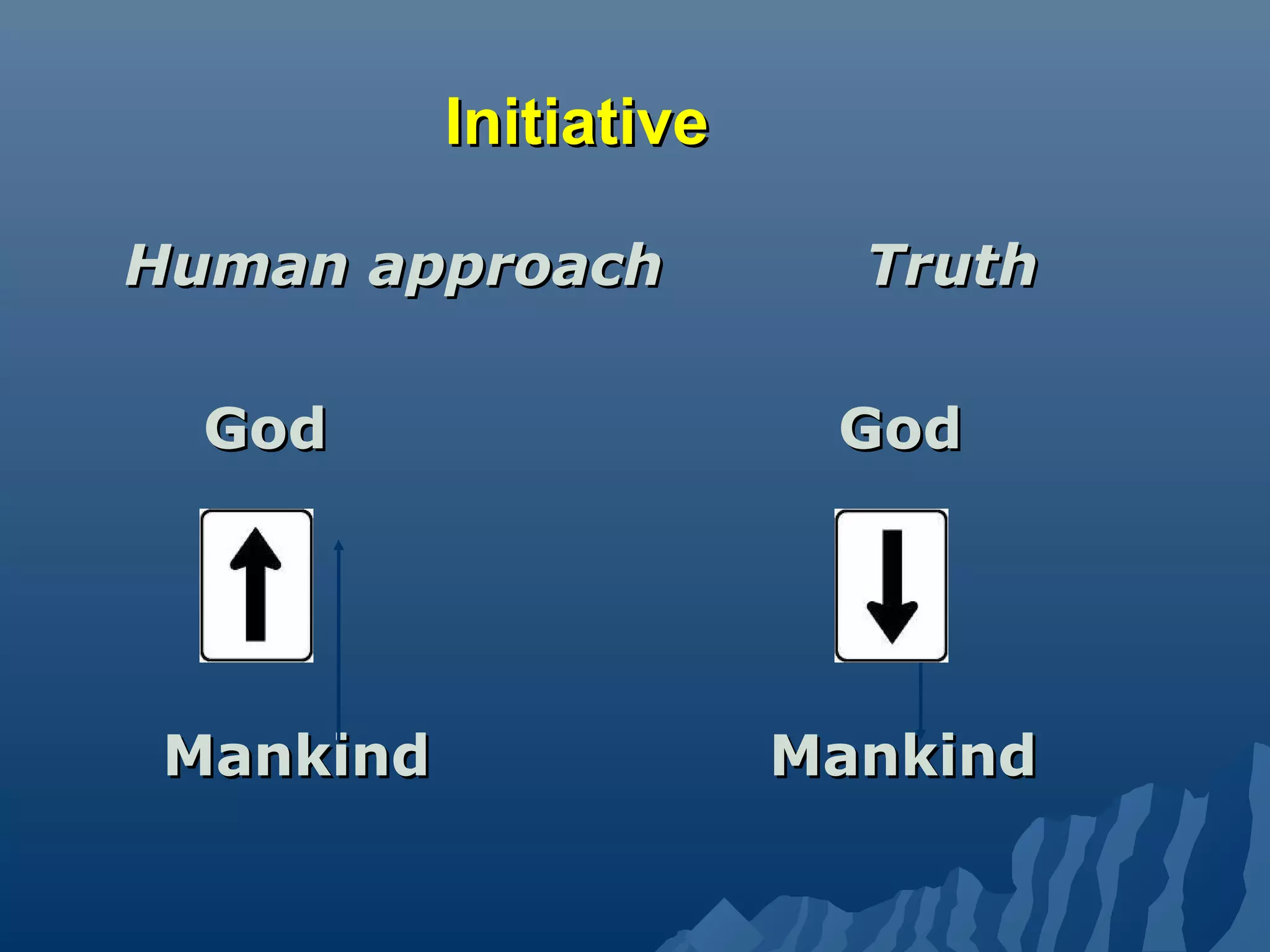 Initiative

Human approach

God

Mankind

Truth

God

Mankind